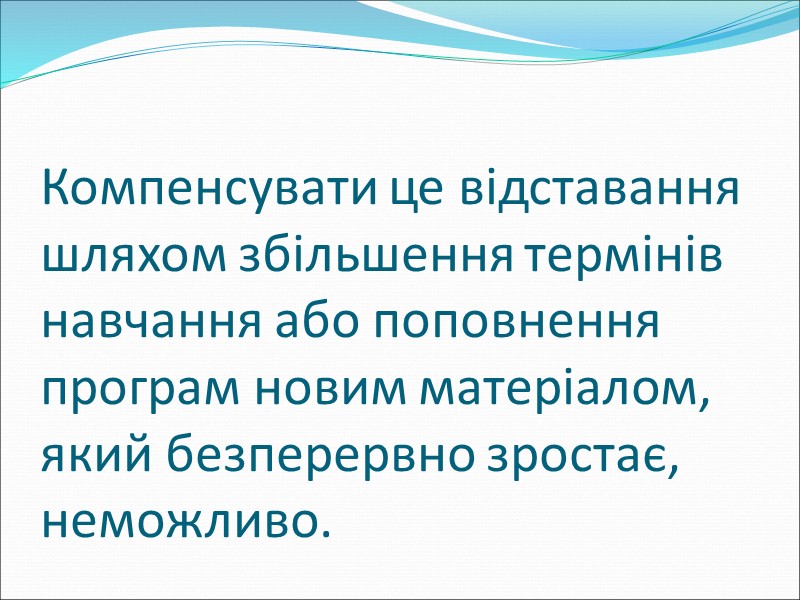 Компенсувати це відставання шляхом збільшення термінів навчання або поповнення програм новим матеріалом, який безперервно зростає, неможливо.